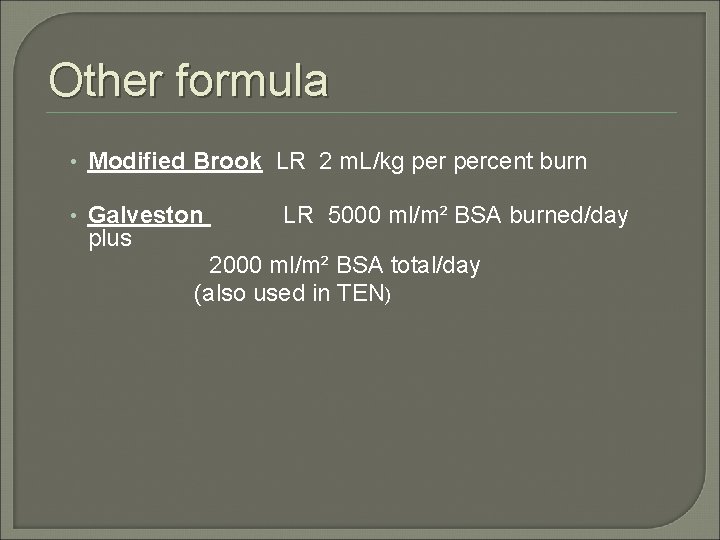 Other formula

• Modified Brook LR 2 mL/kg per percent burn

• Galveston LR 5000 ml/m² BSA burned/day plus
2000 ml/m² BSA total/day
(also used in TEN)